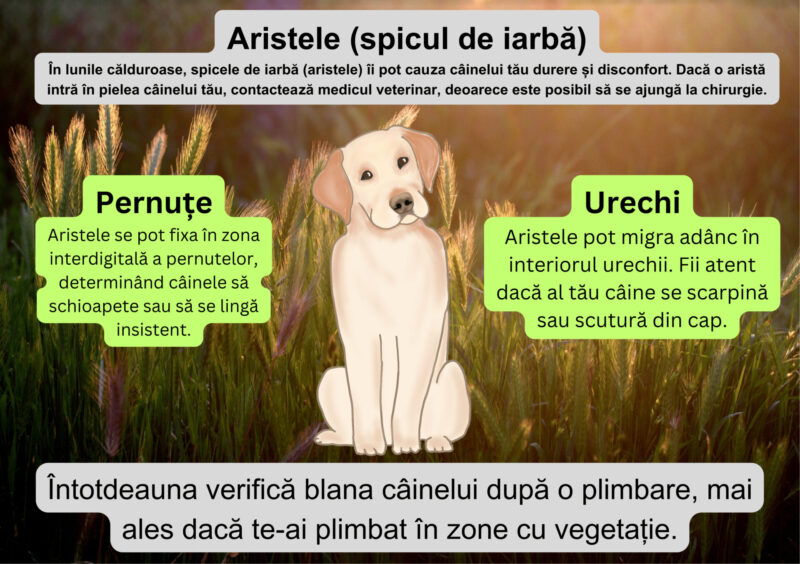 Aristele (spicul de iarbă)

În lunile călduroase, spicele de iarbă (aristele) îi pot cauza câinelui tău durere și disconfort. Dacă o aristă intră în pielea câinelui tău, contactează medicul veterinar, deoarece este posibil să se ajungă la chirurgie.

Pernuțe

Aristele se pot fixa în zona interdigitală a pernutelor, determinând câinele să schioapete sau să se lingă insistent.

Urechi

Aristele pot migra adânc în interiorul urechii. Fii atent dacă al tău câine se scarpină sau scutură din cap.

Întotdeauna verifică blana câinelui după o plimbare, mai ales dacă te-ai plimbat în zone cu vegetație.